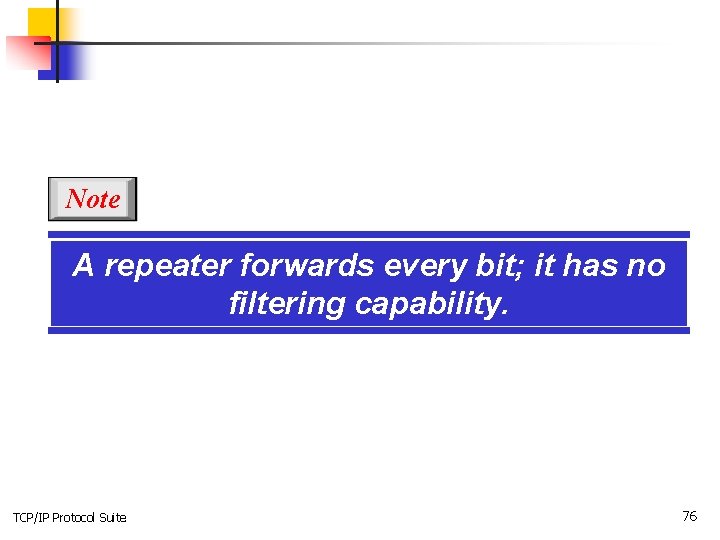 Note

A repeater forwards every bit; it has no filtering capability.

TCP/IP Protocol Suite

76